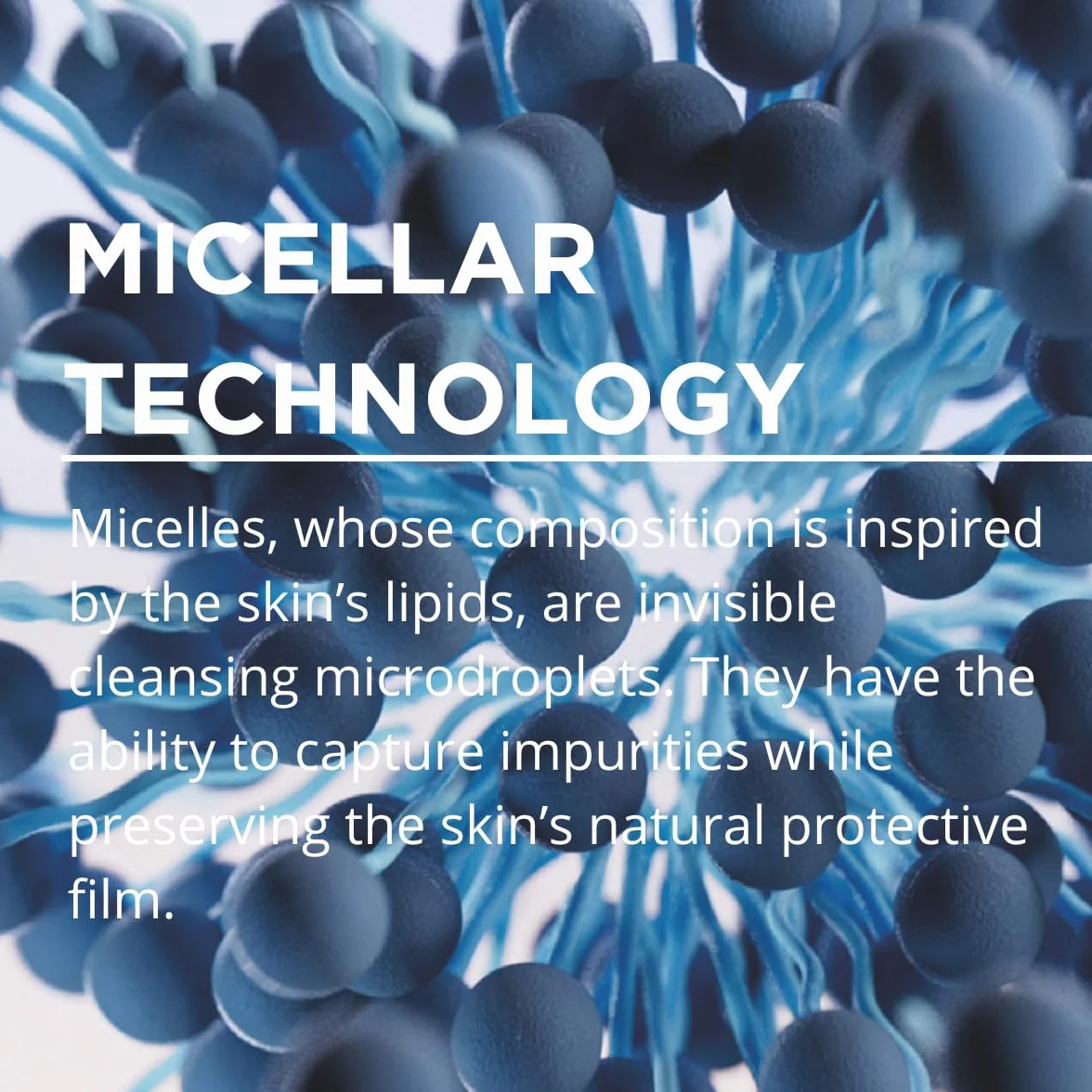 MICELLAR TECHNOLOGY

Micelles, whose composition is inspired by the skin’s lipids, are invisible cleansing microdroplets. They have the ability to capture impurities while preserving the skin’s natural protective film.